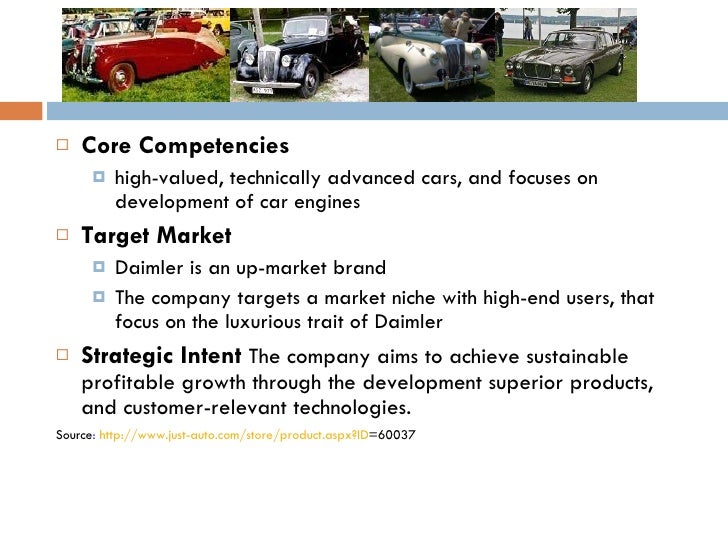 Core Competencies

high-valued, technically advanced cars, and focuses on development of car engines

Target Market

Daimler is an up-market brand

The company targets a market niche with high-end users, that focus on the luxurious trait of Daimler

Strategic Intent The company aims to achieve sustainable profitable growth through the development superior products, and customer-relevant technologies.

Source: http://www.just-auto.com/store/product.aspx?ID=60037